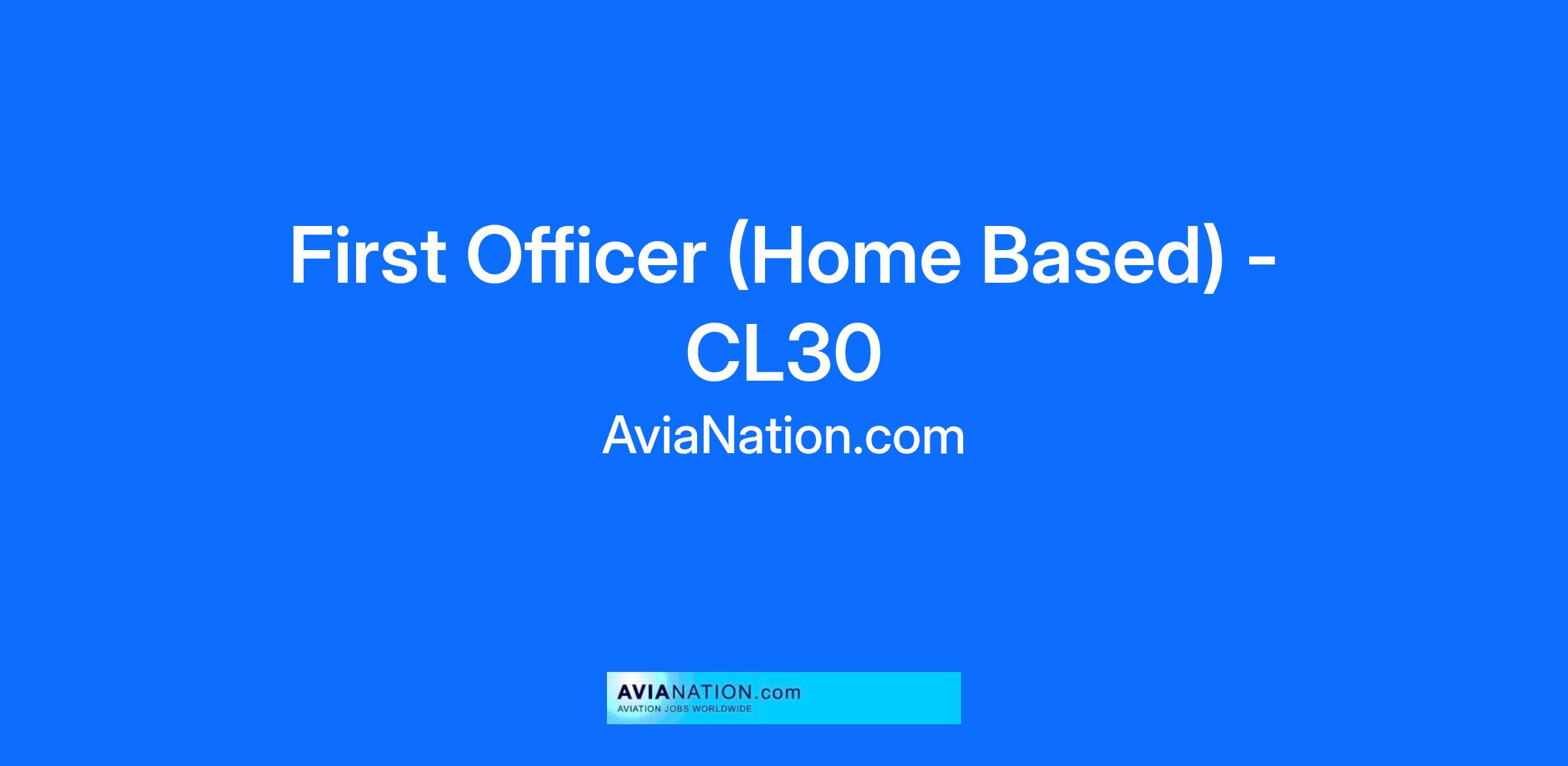 First Officer (Home Based) - CL30
AviaNation.com

AVIANATION.com
AVIATION JOBS WORLDWIDE